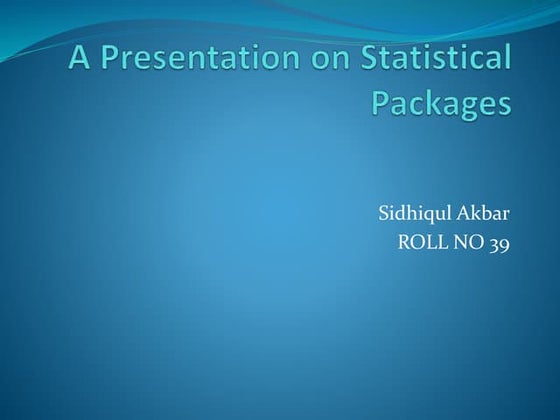 A Presentation on Statistical Packages

Sidhiqul Akbar
ROLL NO 39